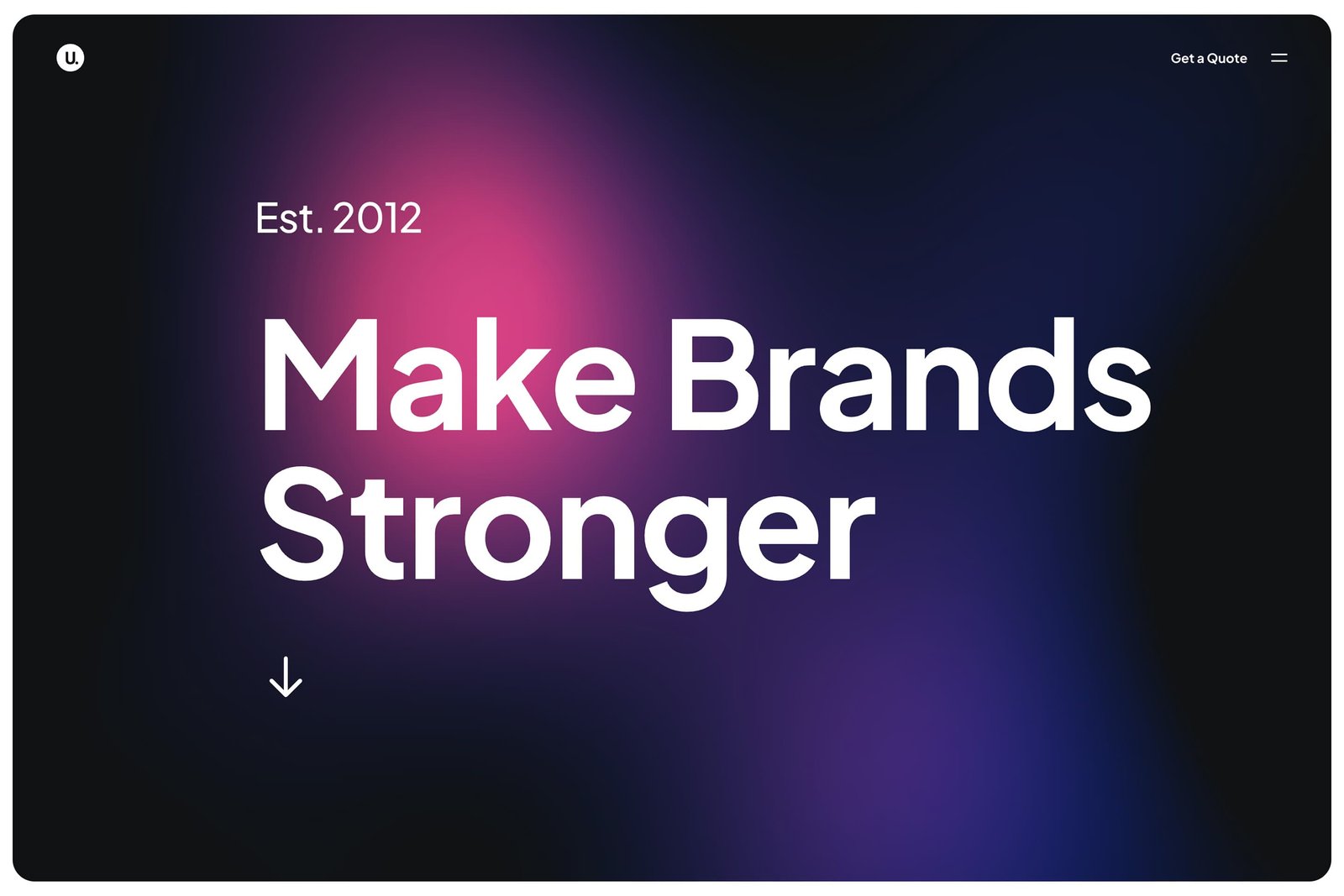 U.

Get a Quote

Est. 2012

Make Brands Stronger